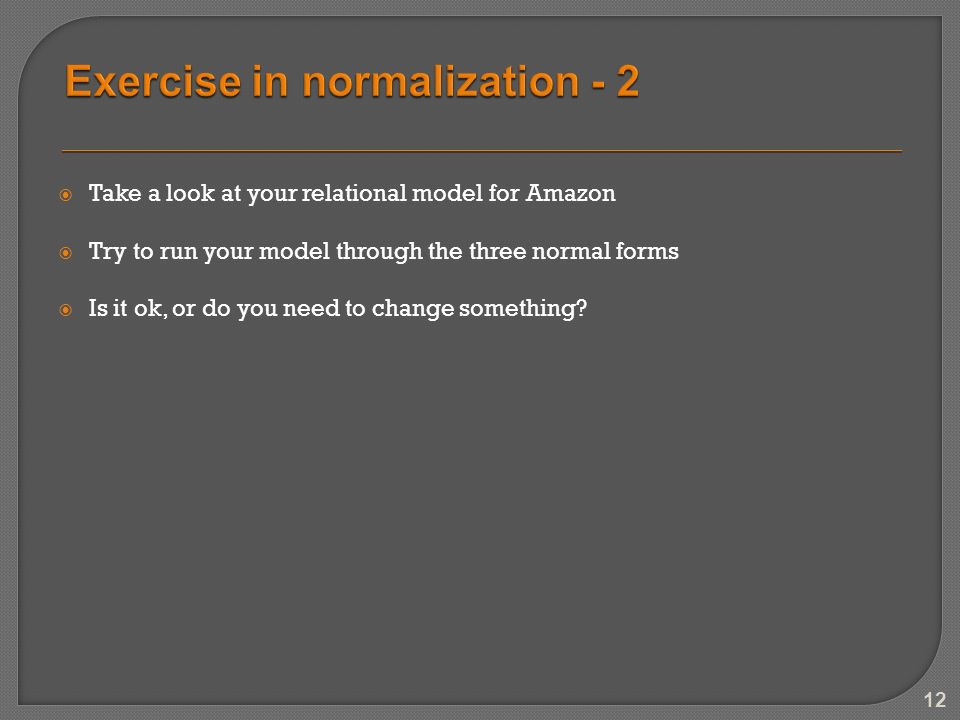 Exercise in normalization - 2

Take a look at your relational model for Amazon

Try to run your model through the three normal forms

Is it ok, or do you need to change something?

12